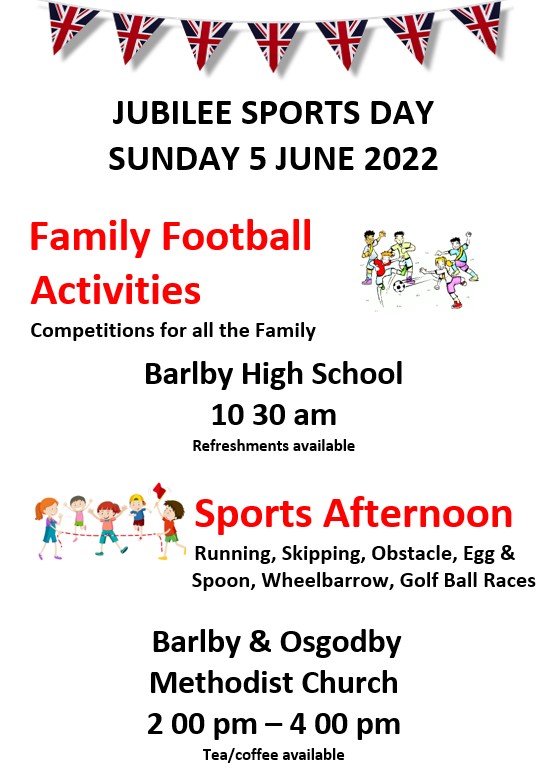 JUBILEE SPORTS DAY
SUNDAY 5 JUNE 2022

Family Football Activities
Competitions for all the Family

Barlby High School
10 30 am
Refreshments available

Sports Afternoon
Running, Skipping, Obstacle, Egg & Spoon, Wheelbarrow, Golf Ball Races

Barlby & Osgodby
Methodist Church
2 00 pm – 4 00 pm
Tea/coffee available